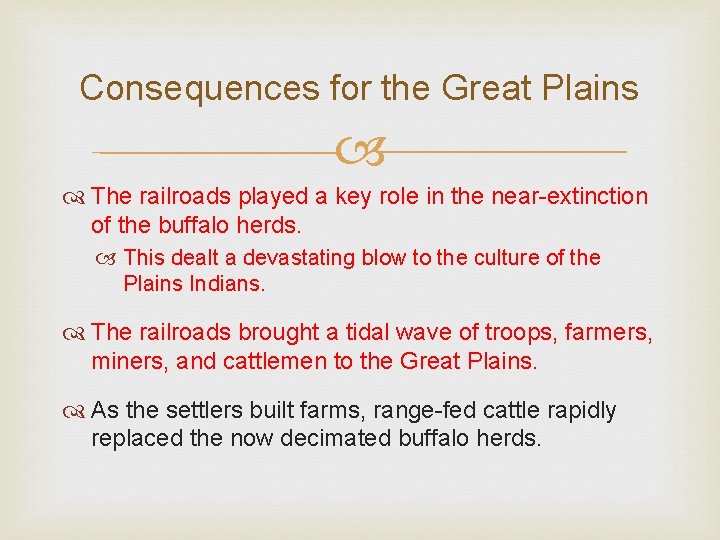 Consequences for the Great Plains

The railroads played a key role in the near-extinction of the buffalo herds.

This dealt a devastating blow to the culture of the Plains Indians.

The railroads brought a tidal wave of troops, farmers, miners, and cattlemen to the Great Plains.

As the settlers built farms, range-fed cattle rapidly replaced the now decimated buffalo herds.